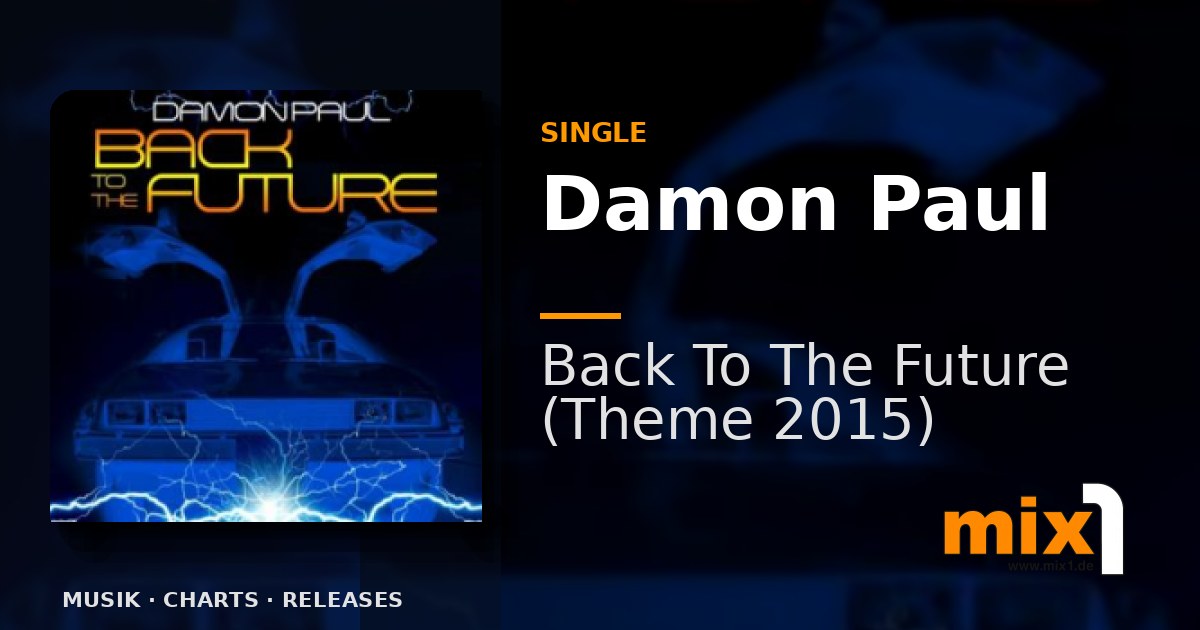 DAMON PAUL
BACK TO THE FUTURE

SINGLE
Damon Paul

Back To The Future (Theme 2015)

mix1
www.mix1.de

MUSIK · CHARTS · RELEASES